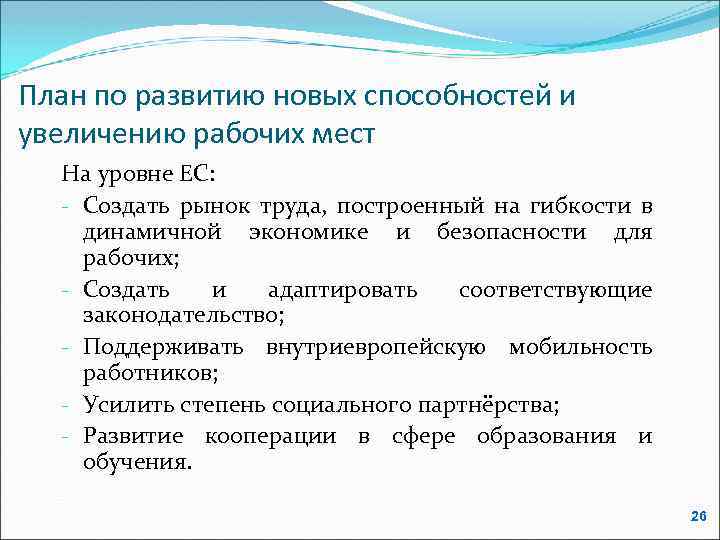 План по развитию новых способностей и увеличению рабочих мест

На уровне ЕС:

- Создать рынок труда, построенный на гибкости в динамичной экономике и безопасности для рабочих;
- Создать и адаптировать соответствующие законодательство;
- Поддерживать внутриевропейскую мобильность работников;
- Усилить степень социального партнёрства;
- Развитие кооперации в сфере образования и обучения.

26